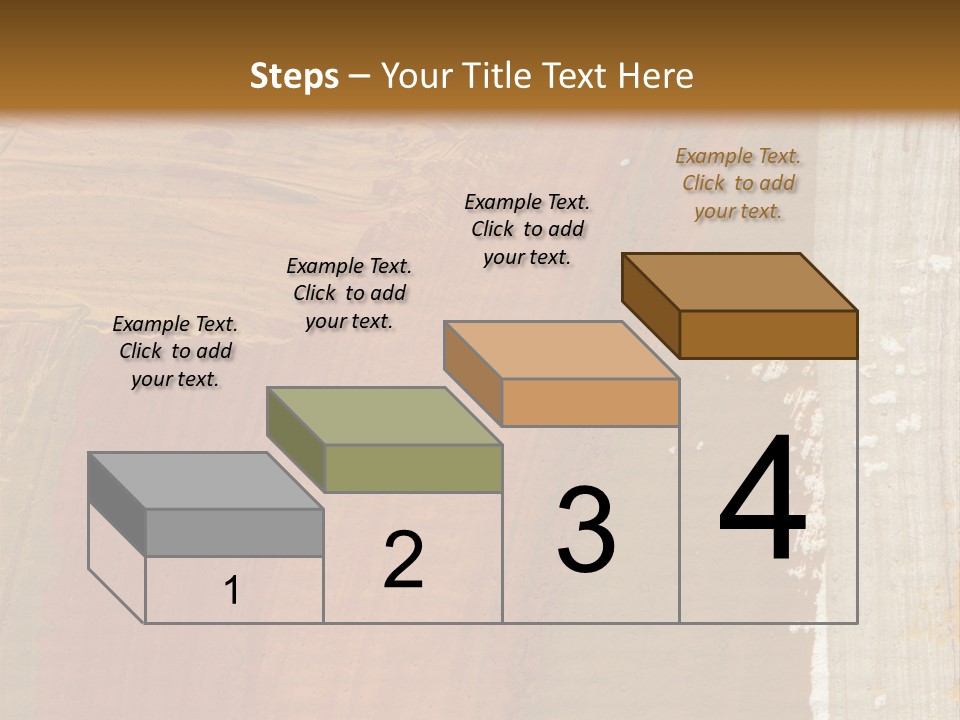 Steps – Your Title Text Here

Example Text. Click to add your text.

Example Text. Click to add your text.

Example Text. Click to add your text.

Example Text. Click to add your text.

1

2

3

4